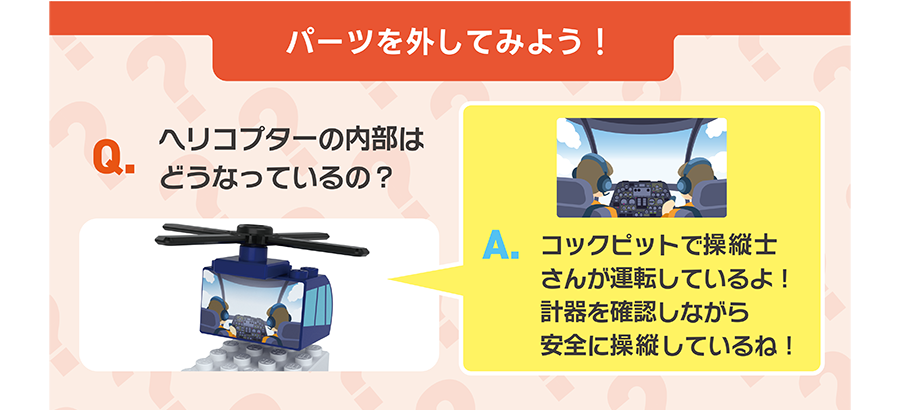 パーツを外してみよう！

Q. ヘリコプターの内部はどうなっているの？

A. コックピットで操縦士さんが運転しているよ！計器を確認しながら安全に操縦しているね！